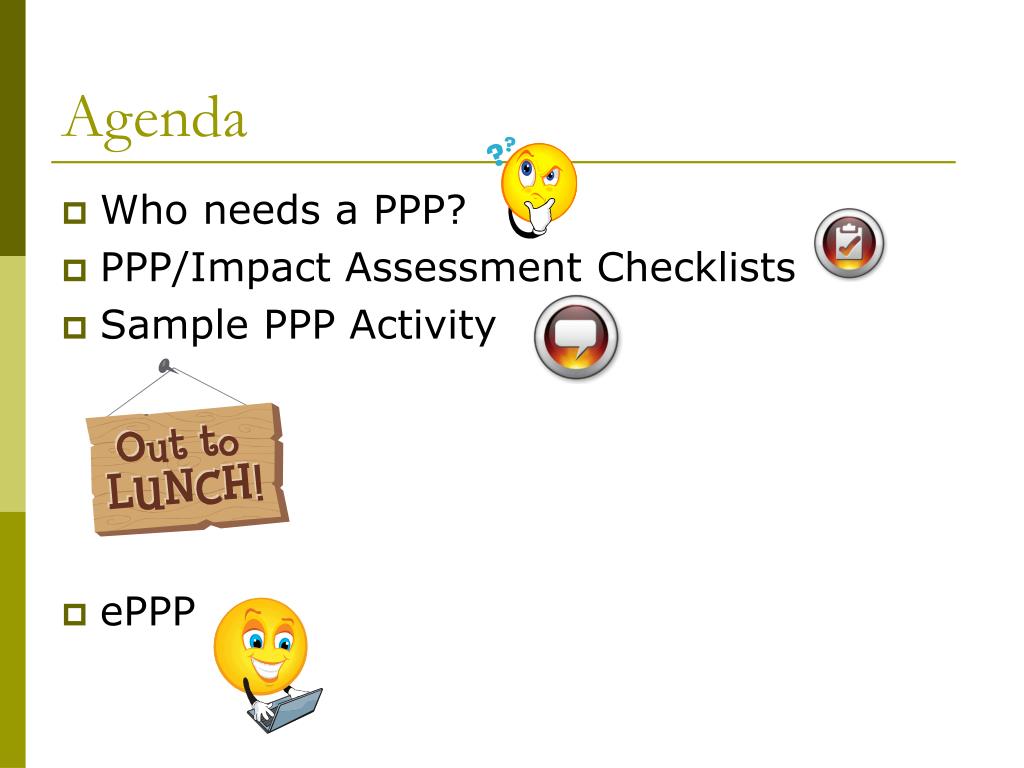 Agenda

Who needs a PPP?

PPP/Impact Assessment Checklists

Sample PPP Activity

Out to LUNCH!

ePPP